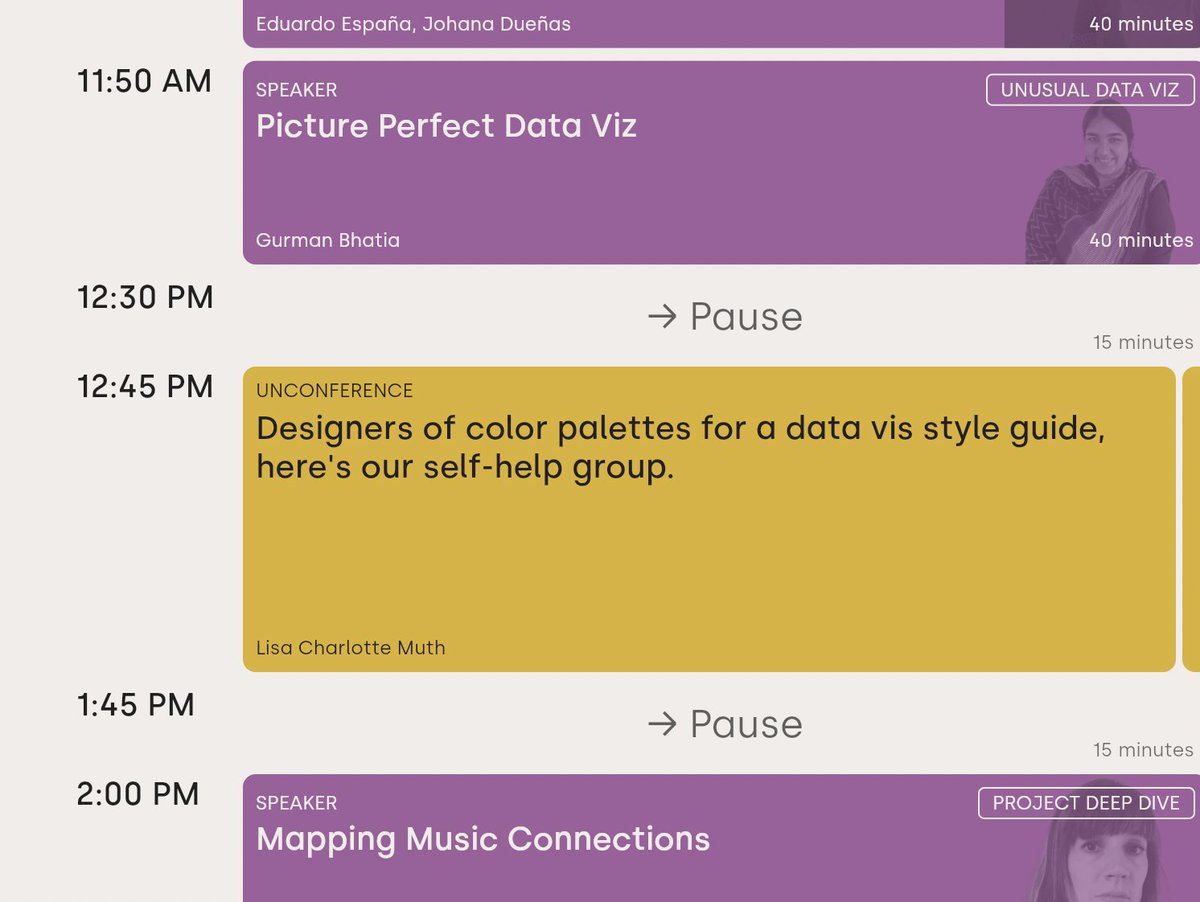 Eduardo España, Johana Dueñas

40 minutes

11:50 AM

SPEAKER

UNUSUAL DATA VIZ

Picture Perfect Data Viz

Gurman Bhatia

40 minutes

12:30 PM

→ Pause

15 minutes

12:45 PM

UNCONFERENCE

Designers of color palettes for a data vis style guide, here's our self-help group.

Lisa Charlotte Muth

1:45 PM

→ Pause

15 minutes

2:00 PM

SPEAKER

PROJECT DEEP DIVE

Mapping Music Connections